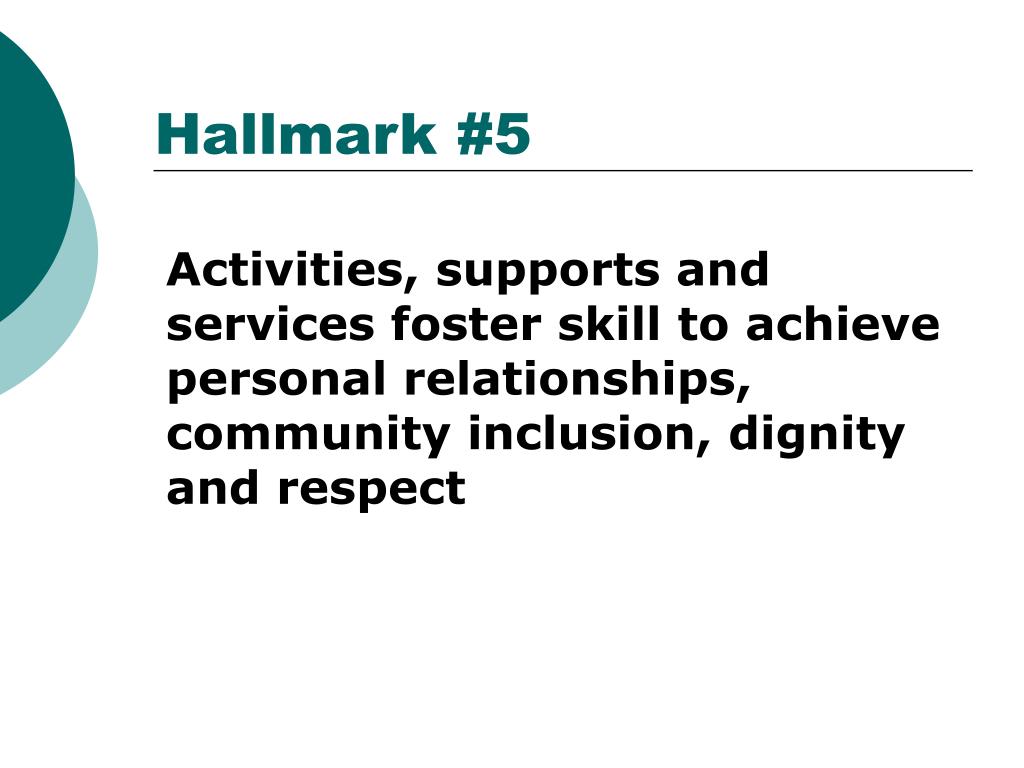 Hallmark #5

Activities, supports and services foster skill to achieve personal relationships, community inclusion, dignity and respect